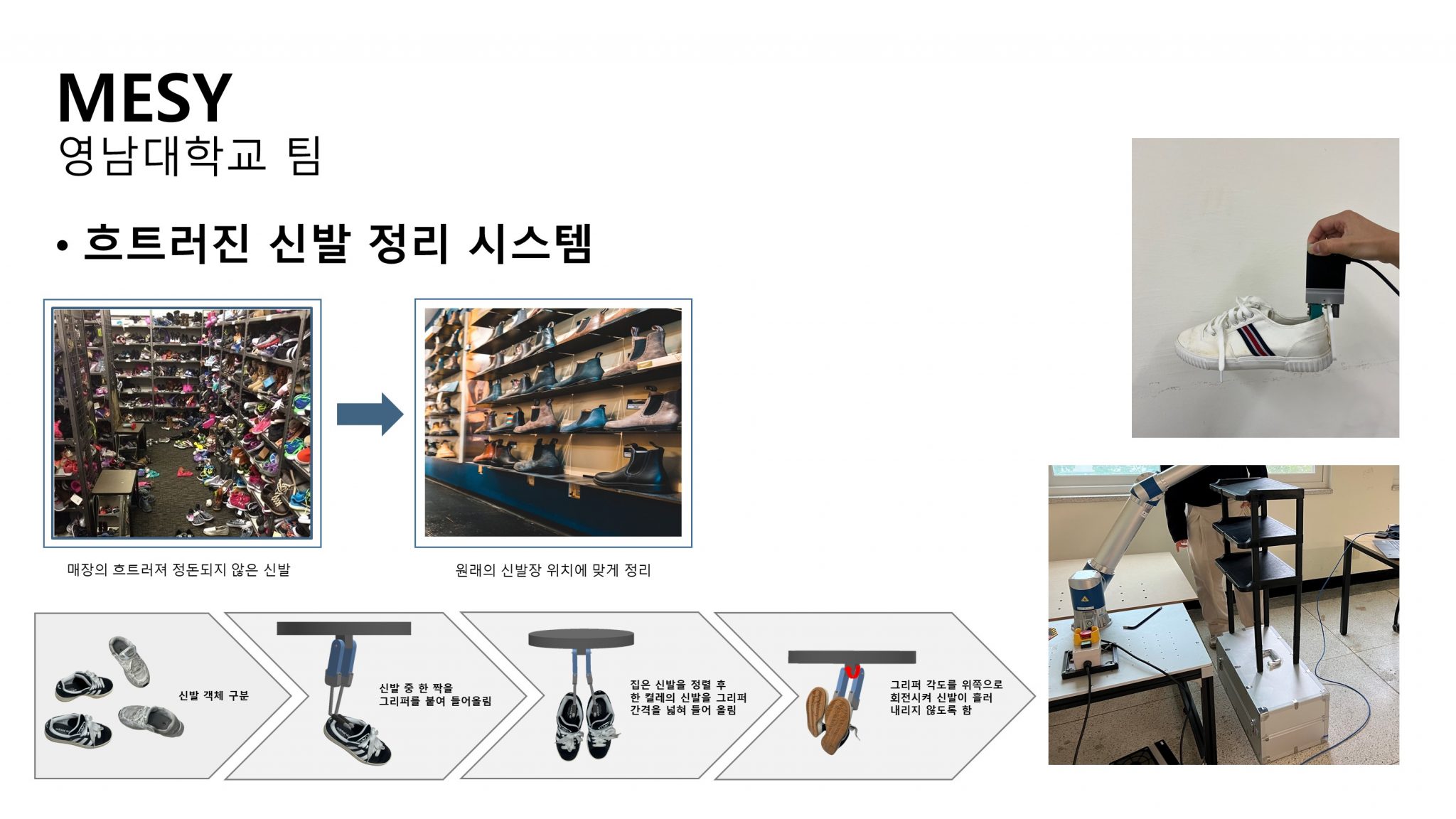 MESY
영남대학교 팀

• 흐트러진 신발 정리 시스템

매장의 흐트러져 정돈되지 않은 신발

원래의 신발장 위치에 맞게 정리

신발 객체 구분

신발 중 한 짝을 그리퍼를 붙여 들어올림

집은 신발을 정렬 후 한 켤레의 신발을 그리퍼 간격을 넓혀 들어 올림

그리퍼 각도를 위쪽으로 회전시켜 신발이 흘러 내리지 않도록 함